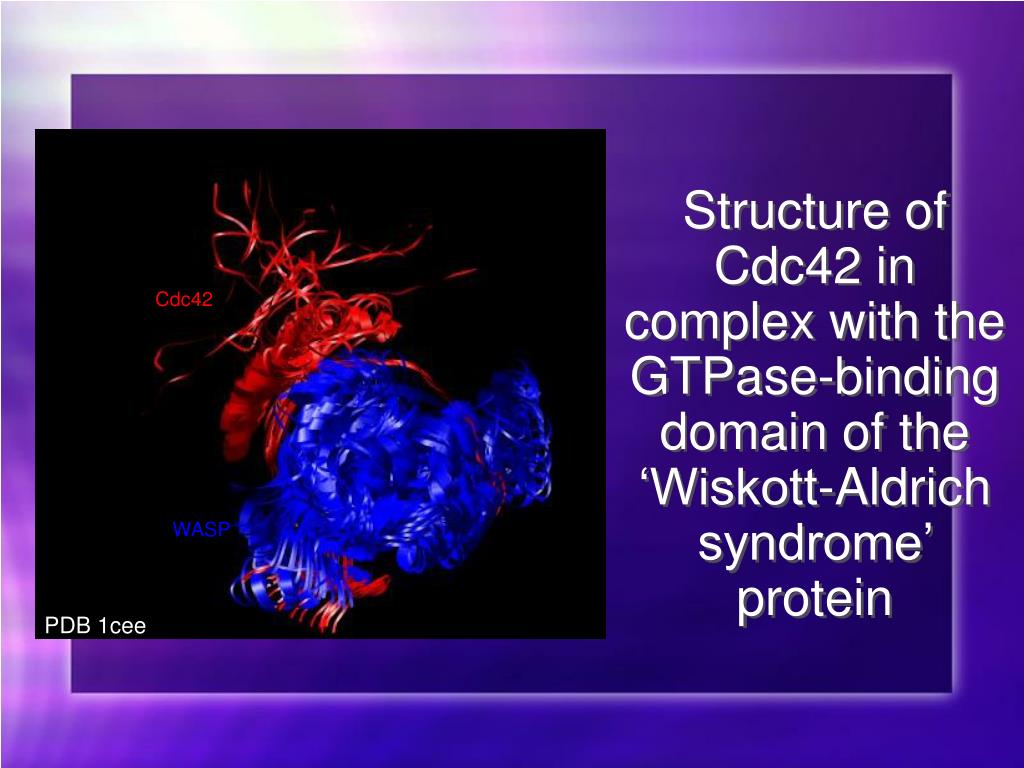 Cdc42

WASP

PDB 1cee

Structure of Cdc42 in complex with the GTPase-binding domain of the ‘Wiskott-Aldrich syndrome’ protein